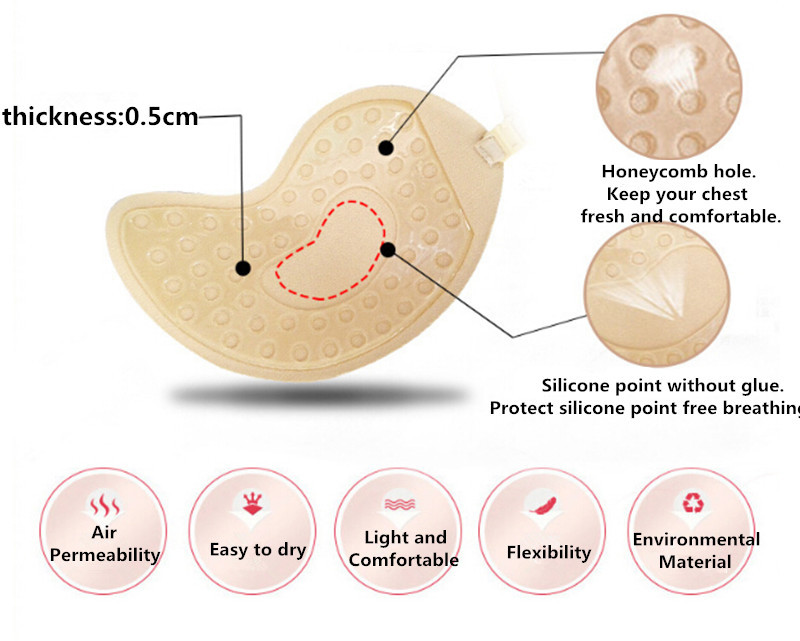 thickness:0.5cm

Honeycomb hole. Keep your chest fresh and comfortable.

Silicone point without glue. Protect silicone point free breathing

Air Permeability

Easy to dry

Light and Comfortable

Flexibility

Environmental Material